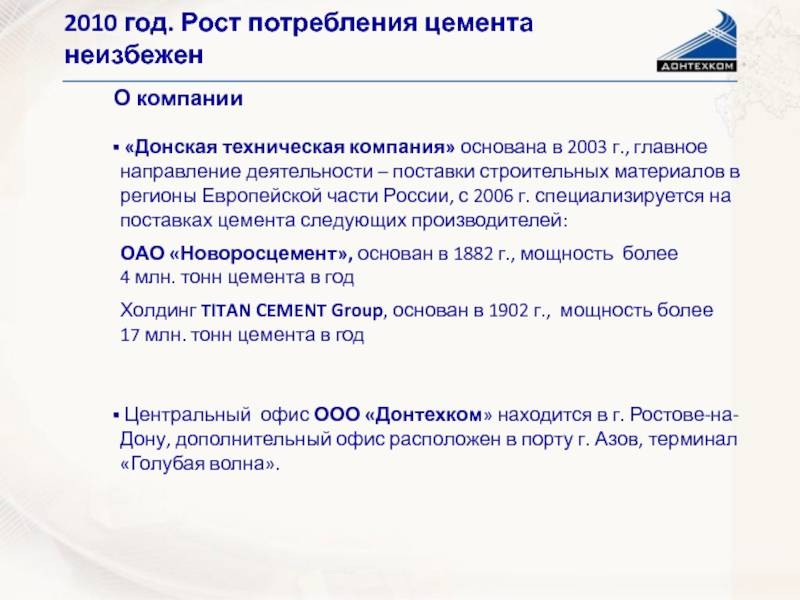 2010 год. Рост потребления цемента неизбежен

ДОНТЕХКОМ

О компании

▪ «Донская техническая компания» основана в 2003 г., главное направление деятельности – поставки строительных материалов в регионы Европейской части России, с 2006 г. специализируется на поставках цемента следующих производителей:

ОАО «Новоросцемент», основан в 1882 г., мощность более 4 млн. тонн цемента в год

Холдинг TITAN CEMENT Group, основан в 1902 г., мощность более 17 млн. тонн цемента в год

▪ Центральный офис ООО «Донтехком» находится в г. Ростове-на-Дону, дополнительный офис расположен в порту г. Азов, терминал «Голубая волна».